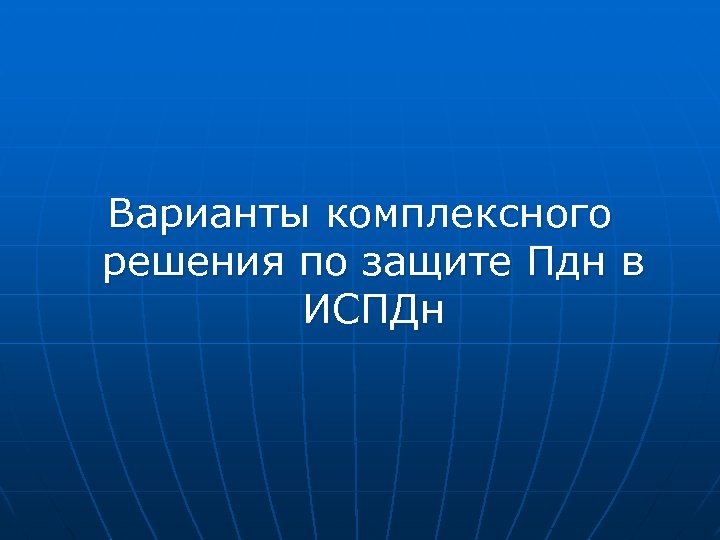 Варианты комплексного решения по защите Пдн в ИСПДн